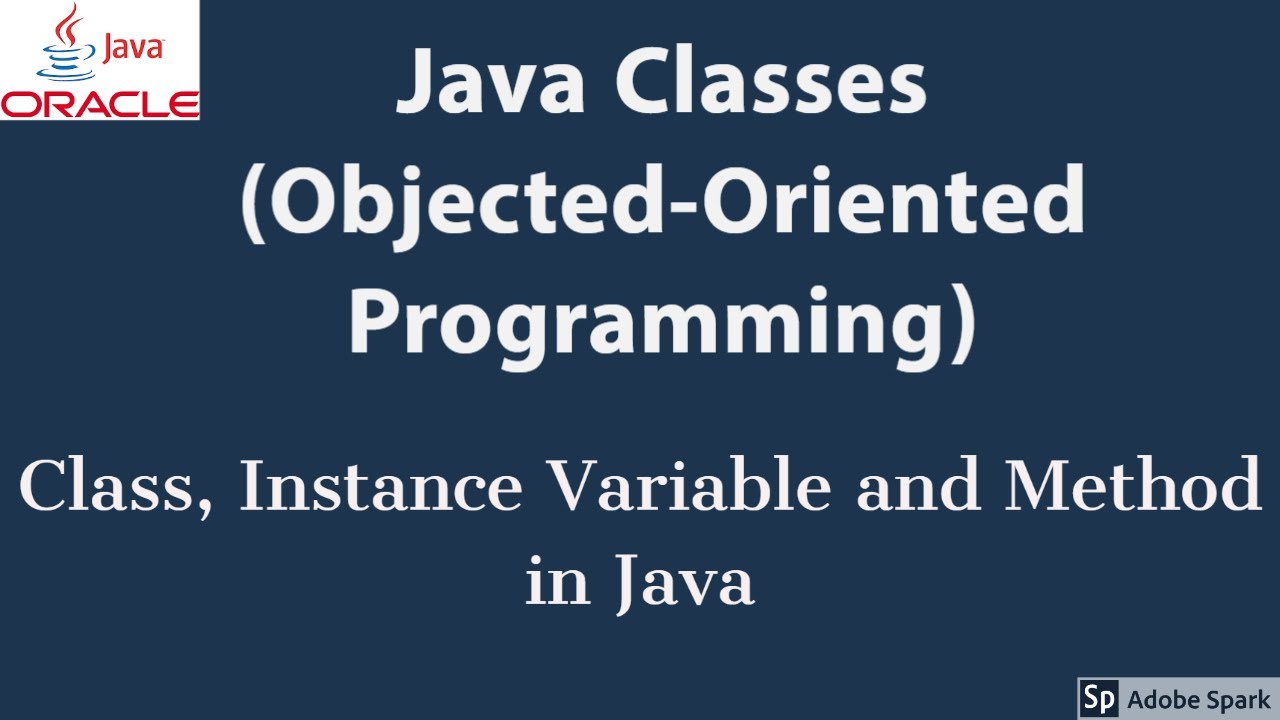 Java
ORACLE

Java Classes (Objected-Oriented Programming)

Class, Instance Variable and Method in Java

Sp Adobe Spark